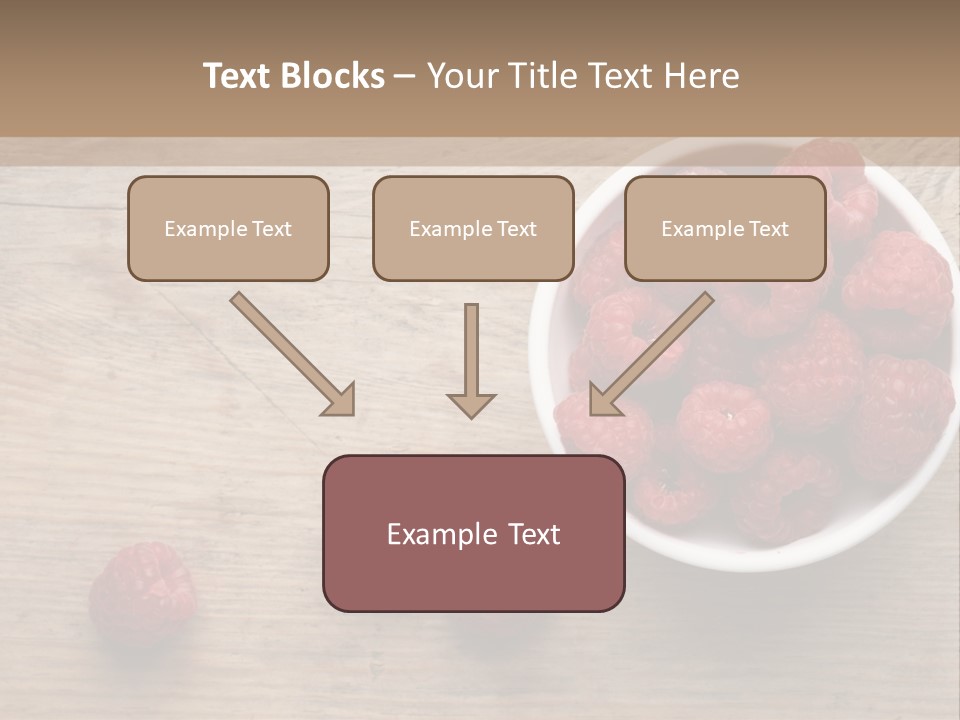 Text Blocks – Your Title Text Here

Example Text

Example Text

Example Text

Example Text